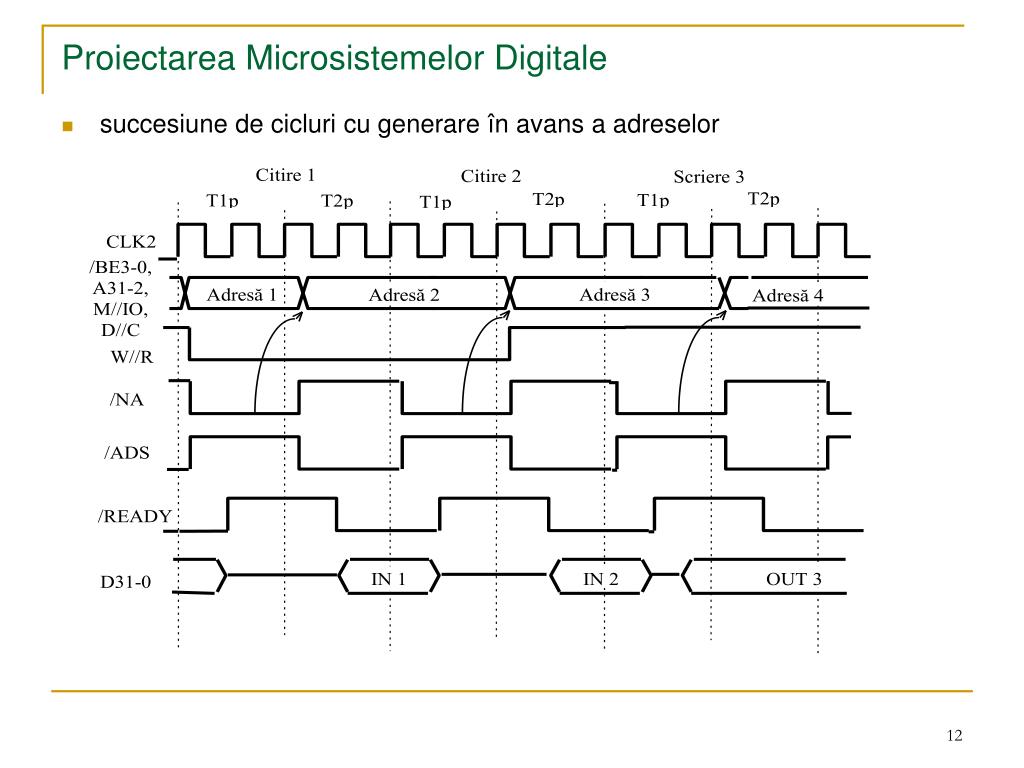 Proiectarea Microsistemelor Digitale

succesiune de cicluri cu generare în avans a adreselor

Citire 1
Citire 2
Scriere 3
T1p
T2p
T1p
T2p
T1p
T2p

CLK2
/BE3-0, A31-2, M//IO, D//C
Adresă 1
Adresă 2
Adresă 3
Adresă 4
W//R
/NA
/ADS
/READY
D31-0
IN 1
IN 2
OUT 3

12